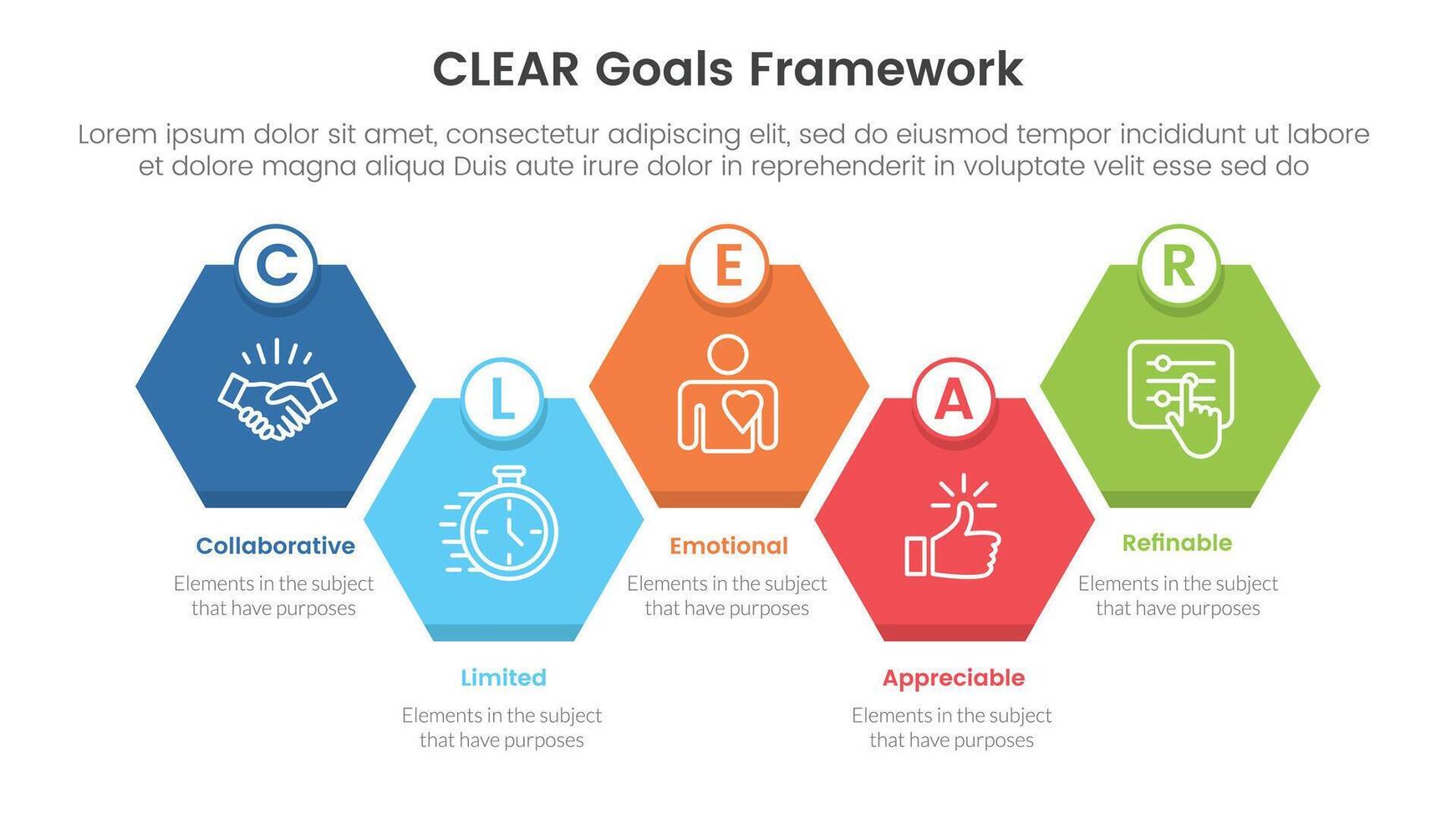 CLEAR Goals Framework

Lorem ipsum dolor sit amet, consectetur adipiscing elit, sed do eiusmod tempor incididunt ut labore et dolore magna aliqua Duis aute irure dolor in reprehenderit in voluptate velit esse sed do

C

Collaborative

Elements in the subject that have purposes

L

Limited

Elements in the subject that have purposes

E

Emotional

Elements in the subject that have purposes

A

Appreciable

Elements in the subject that have purposes

R

Refinable

Elements in the subject that have purposes